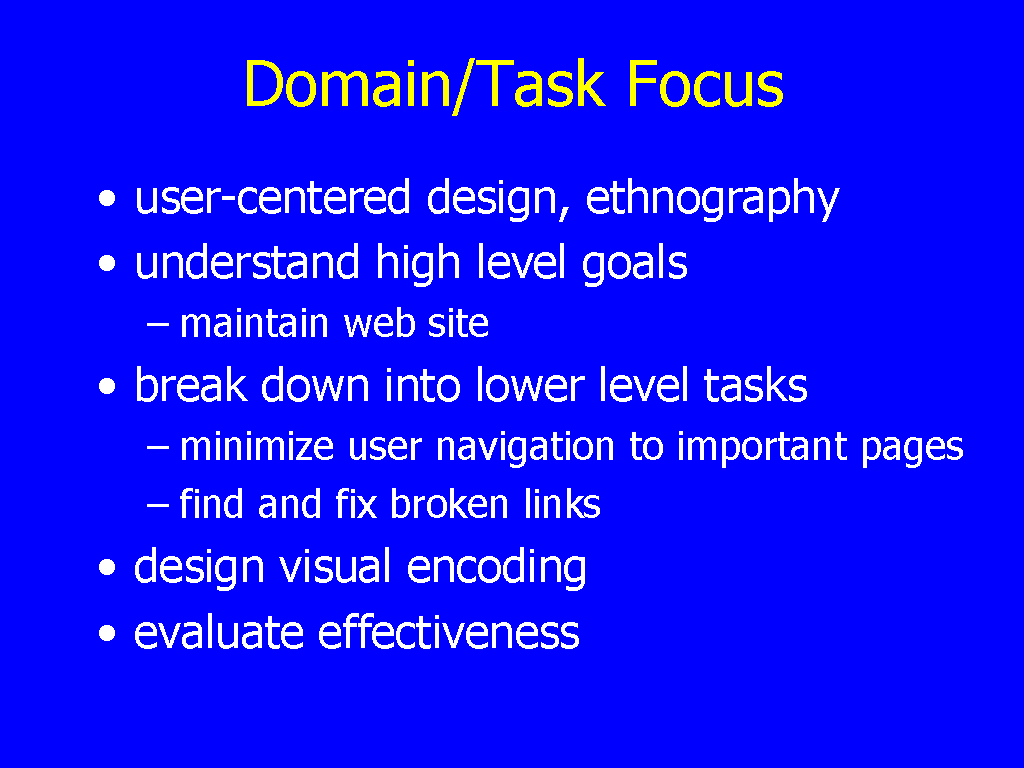 Domain/Task Focus

• user-centered design, ethnography
• understand high level goals
– maintain web site
• break down into lower level tasks
– minimize user navigation to important pages
– find and fix broken links
• design visual encoding
• evaluate effectiveness